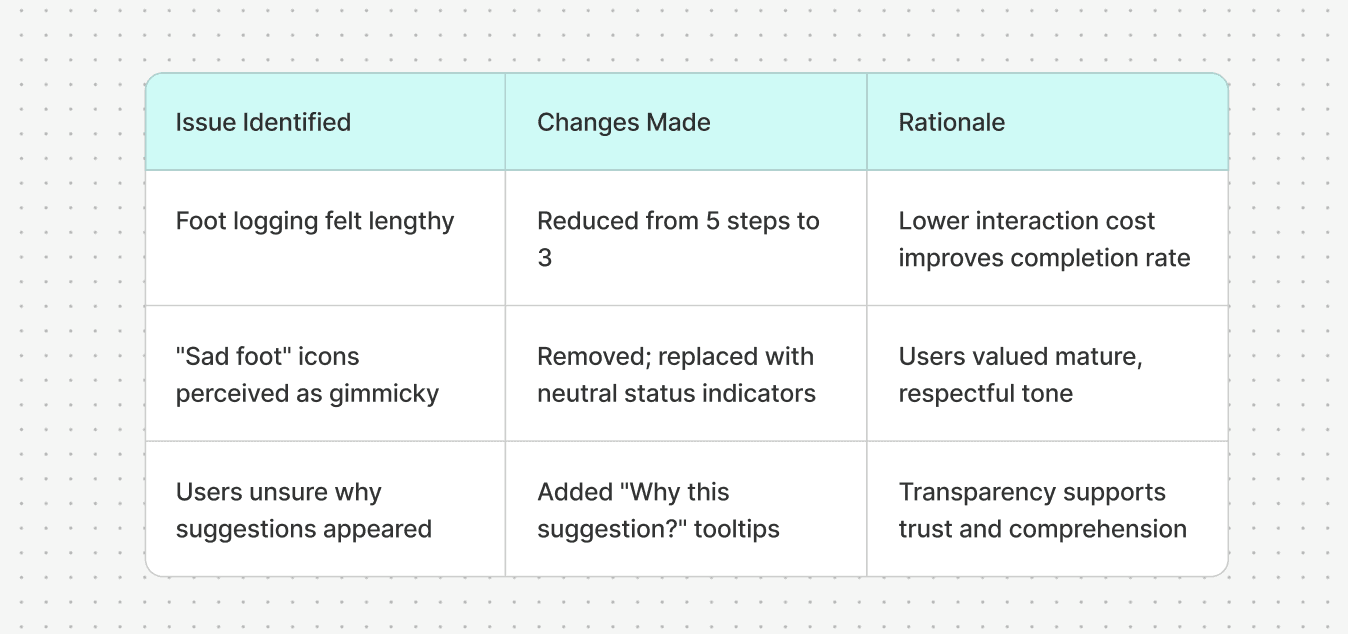 | Issue Identified | Changes Made | Rationale |
|---|---|---|
| Foot logging felt lengthy | Reduced from 5 steps to 3 | Lower interaction cost improves completion rate |
| "Sad foot" icons perceived as gimmicky | Removed; replaced with neutral status indicators | Users valued mature, respectful tone |
| Users unsure why suggestions appeared | Added "Why this suggestion?" tooltips | Transparency supports trust and comprehension |